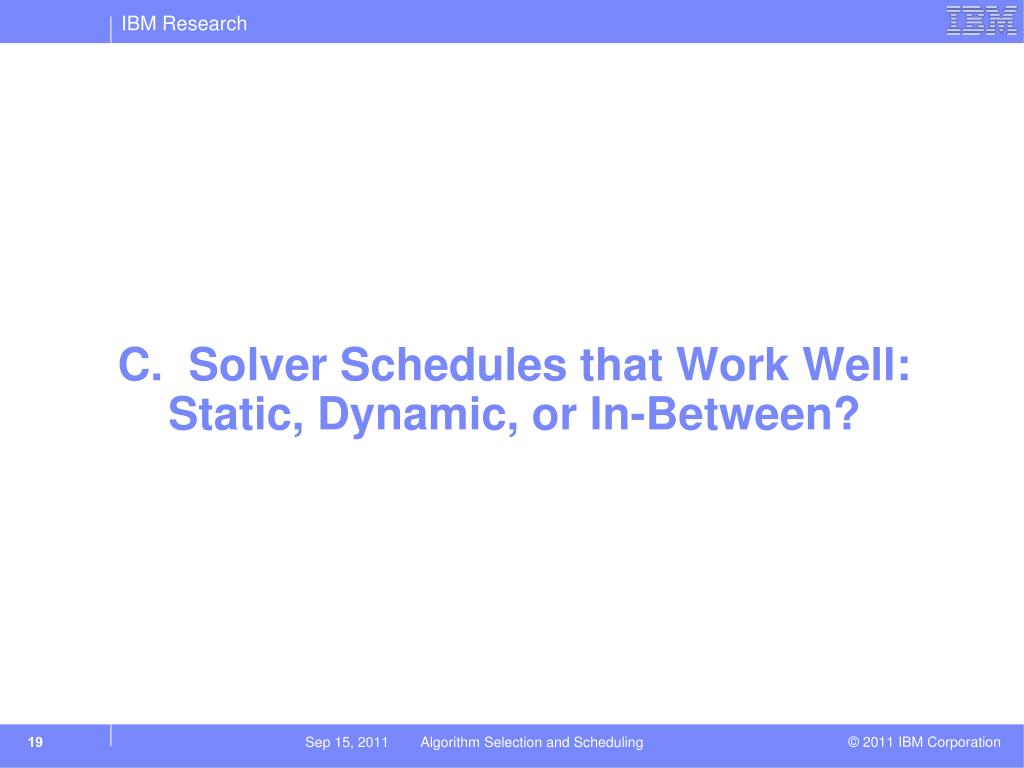 IBM Research

IBM

C. Solver Schedules that Work Well: Static, Dynamic, or In-Between?

19

Sep 15, 2011

Algorithm Selection and Scheduling

© 2011 IBM Corporation